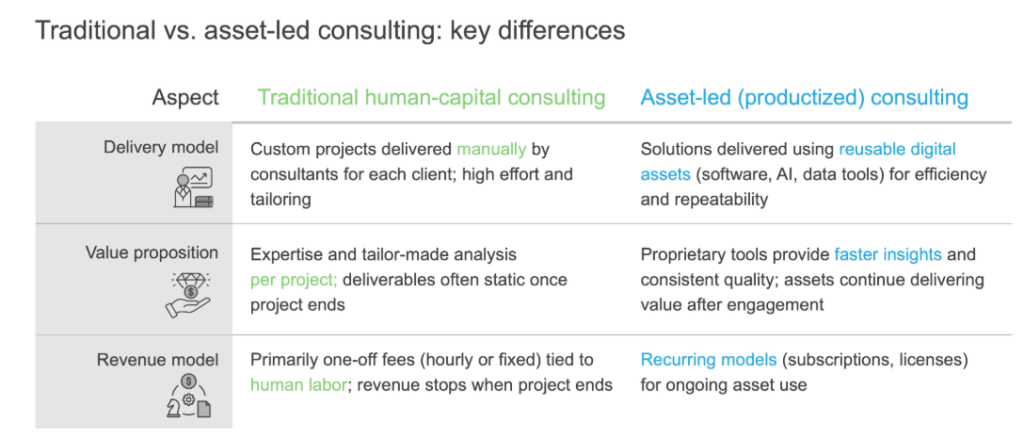 Traditional vs. asset-led consulting: key differences

| Aspect | Traditional human-capital consulting | Asset-led (productized) consulting |
|---|---|---|
| Delivery model | Custom projects delivered manually by consultants for each client; high effort and tailoring | Solutions delivered using reusable digital assets (software, AI, data tools) for efficiency and repeatability |
| Value proposition | Expertise and tailor-made analysis per project; deliverables often static once project ends | Proprietary tools provide faster insights and consistent quality; assets continue delivering value after engagement |
| Revenue model | Primarily one-off fees (hourly or fixed) tied to human labor; revenue stops when project ends | Recurring models (subscriptions, licenses) for ongoing asset use |